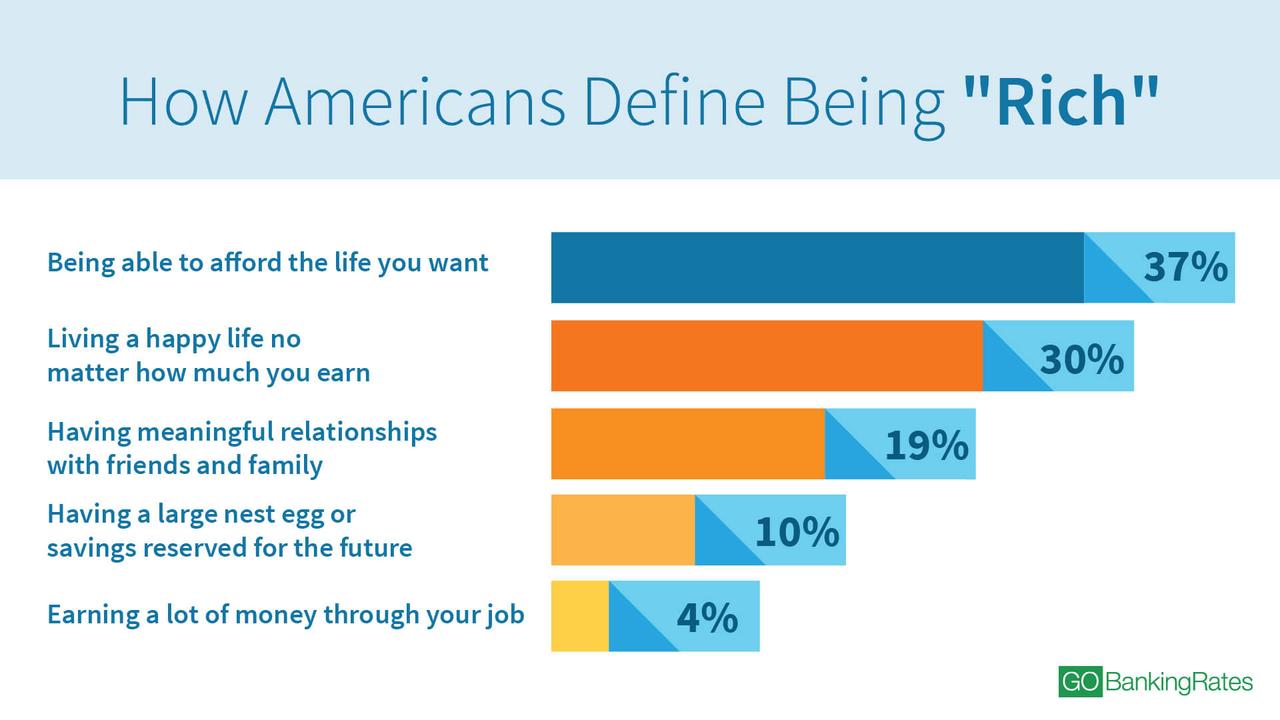 How Americans Define Being "Rich"

Being able to afford the life you want 37%

Living a happy life no matter how much you earn 30%

Having meaningful relationships with friends and family 19%

Having a large nest egg or savings reserved for the future 10%

Earning a lot of money through your job 4%

GO BankingRates